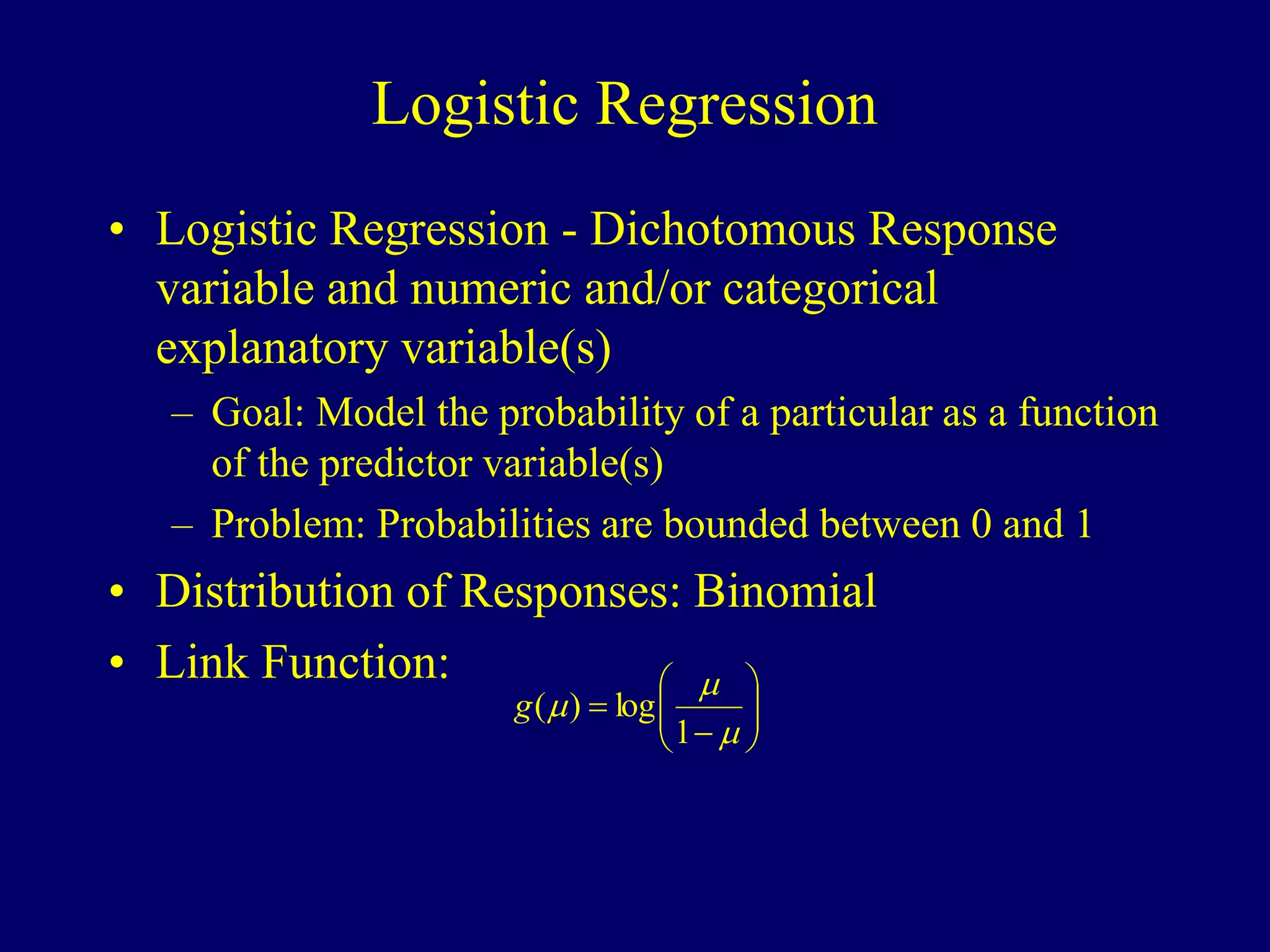 Logistic Regression

• Logistic Regression - Dichotomous Response variable and numeric and/or categorical explanatory variable(s)

– Goal: Model the probability of a particular as a function of the predictor variable(s)

– Problem: Probabilities are bounded between 0 and 1

• Distribution of Responses: Binomial

• Link Function:

$g(\mu) = \log\left(\frac{\mu}{1-\mu}\right)$